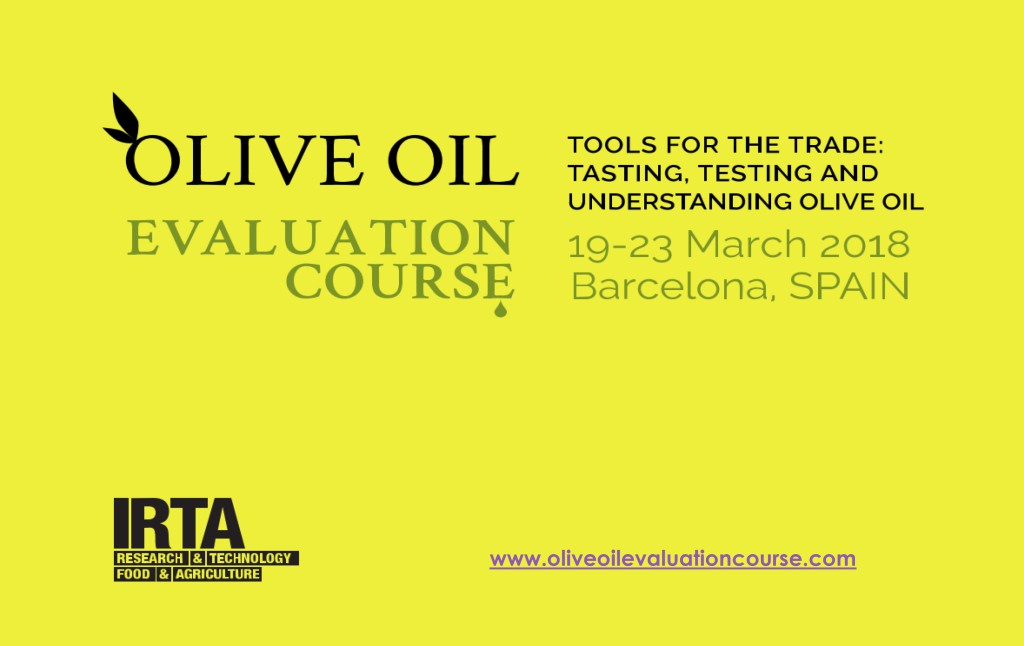 OLIVE OIL
EVALUATION COURSE

TOOLS FOR THE TRADE: TASTING, TESTING AND UNDERSTANDING OLIVE OIL

19-23 March 2018
Barcelona, SPAIN

IRTA
RESEARCH & TECHNOLOGY
FOOD & AGRICULTURE

www.oliveoilevaluationcourse.com